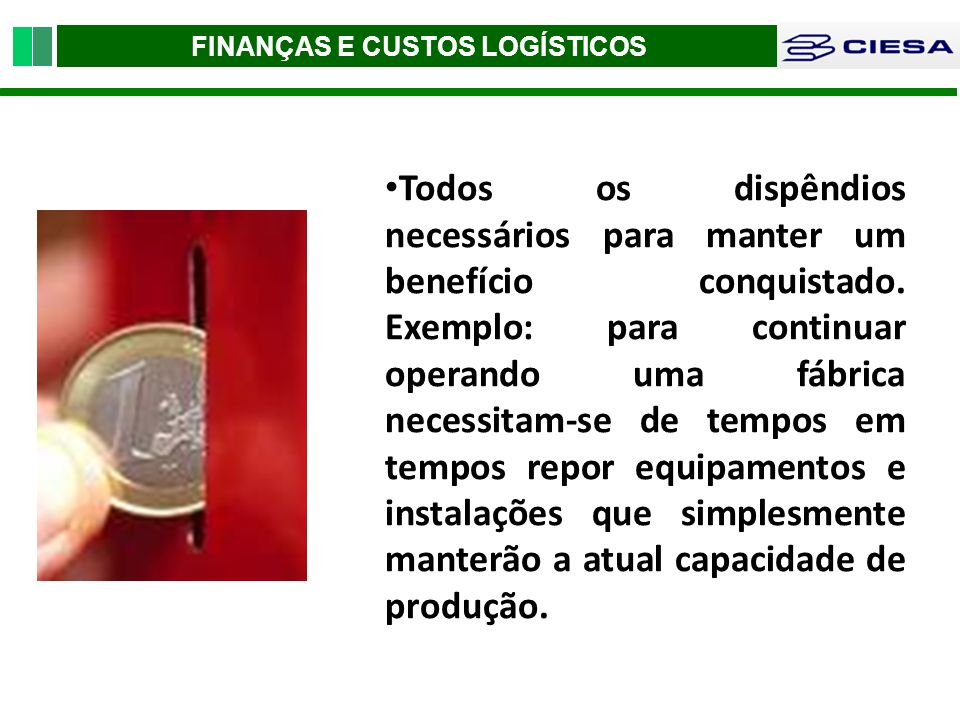 FINANÇAS E CUSTOS LOGÍSTICOS

CIESA

•Todos os dispêndios necessários para manter um benefício conquistado. Exemplo: para continuar operando uma fábrica necessitam-se de tempos em tempos repor equipamentos e instalações que simplesmente manterão a atual capacidade de produção.